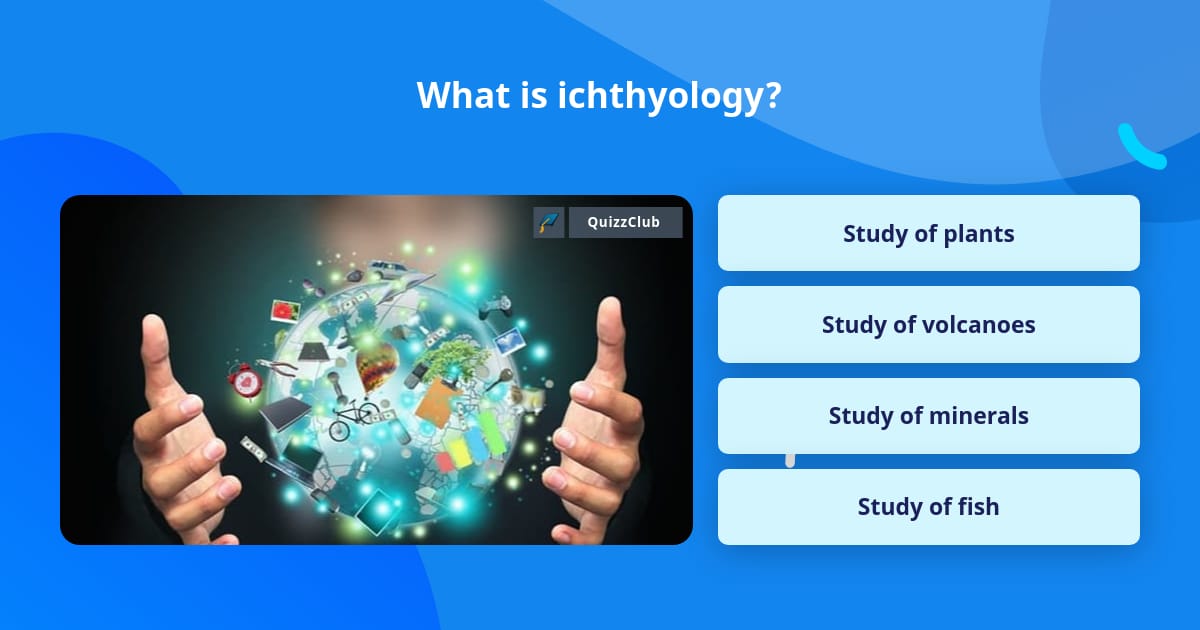 What is ichthyology?

QuizzClub

Study of plants

Study of volcanoes

Study of minerals

Study of fish